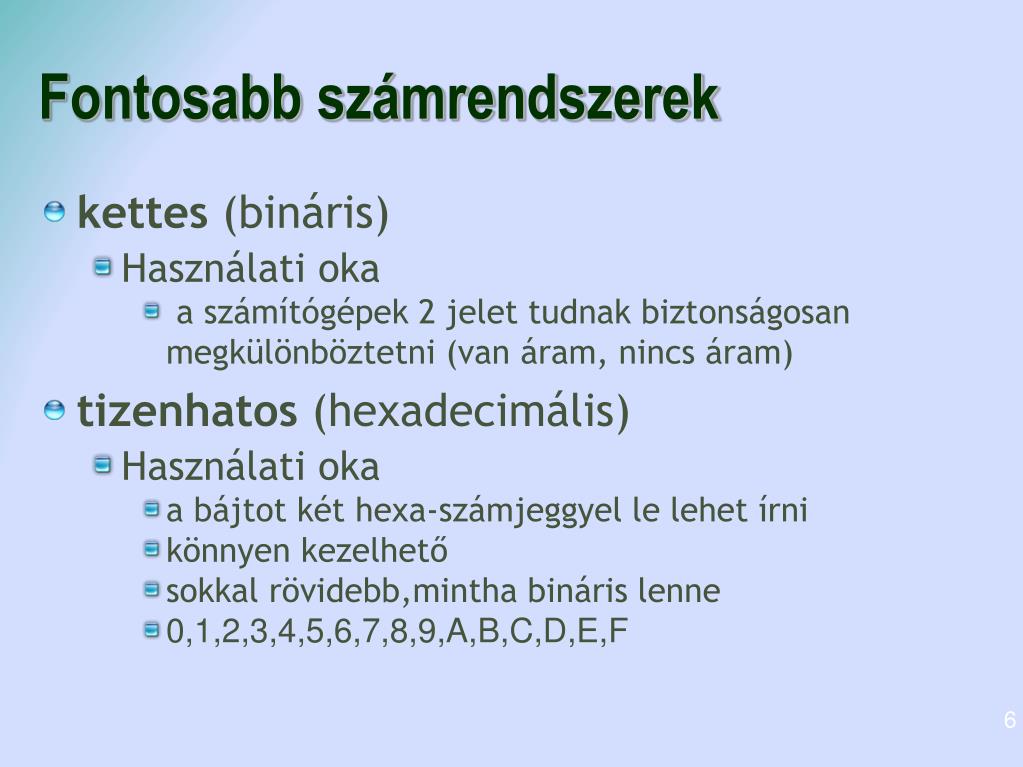 Fontosabb számrendszerek

kettes (bináris)

Használati oka

a számítógépek 2 jelet tudnak biztonságosan megkülönböztetni (van áram, nincs áram)

tizenhatos (hexadecimális)

Használati oka

a bájtot két hexa-számjeggyel le lehet írni

könnyen kezelhető

sokkal rövidebb,mintha bináris lenne

0,1,2,3,4,5,6,7,8,9,A,B,C,D,E,F

6